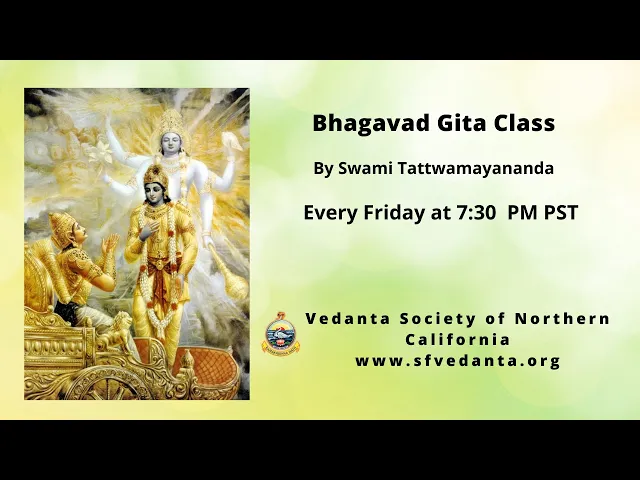 Bhagavad Gita Class

By Swami Tattwamayananda

Every Friday at 7:30 PM PST

Vedanta Society of Northern California
www.sfvedanta.org